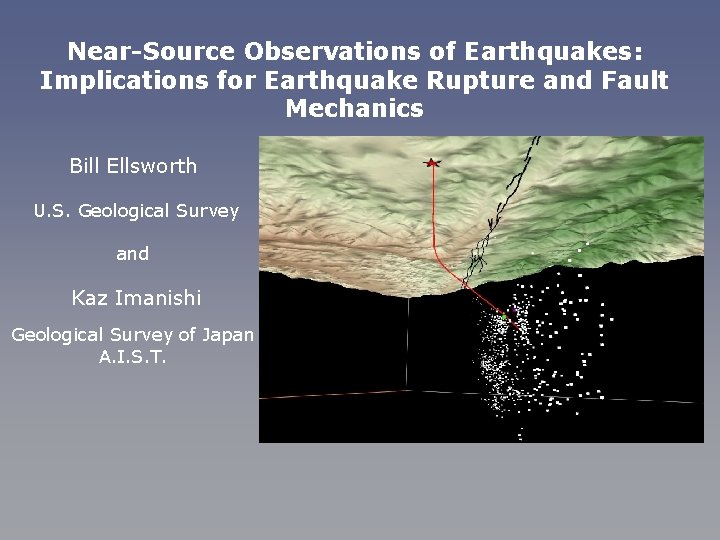 Near-Source Observations of Earthquakes: Implications for Earthquake Rupture and Fault Mechanics

Bill Ellsworth

U.S. Geological Survey

and

Kaz Imanishi

Geological Survey of Japan
A.I.S.T.